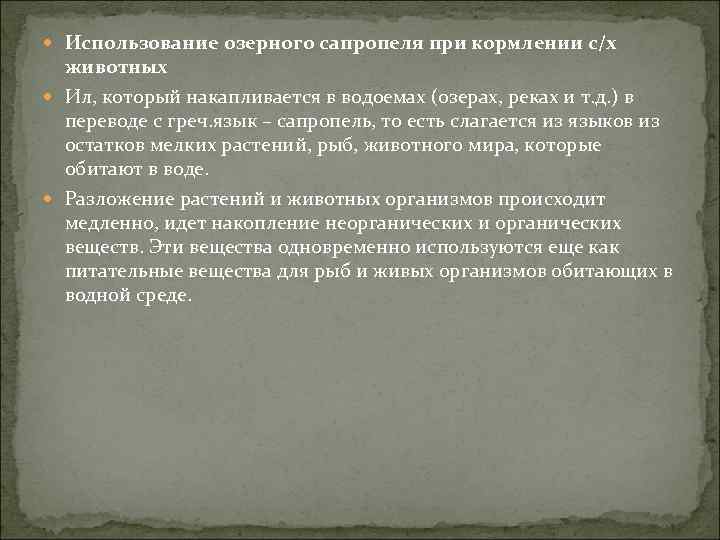 Использование озерного сапропеля при кормлении с/х животных

Ил, который накапливается в водоемах (озерах, реках и т.д.) в переводе с греч.язык – сапропель, то есть слагается из языков из остатков мелких растений, рыб, животного мира, которые обитают в воде.

Разложение растений и животных организмов происходит медленно, идет накопление неорганических и органических веществ. Эти вещества одновременно используются еще как питательные вещества для рыб и живых организмов обитающих в водной среде.